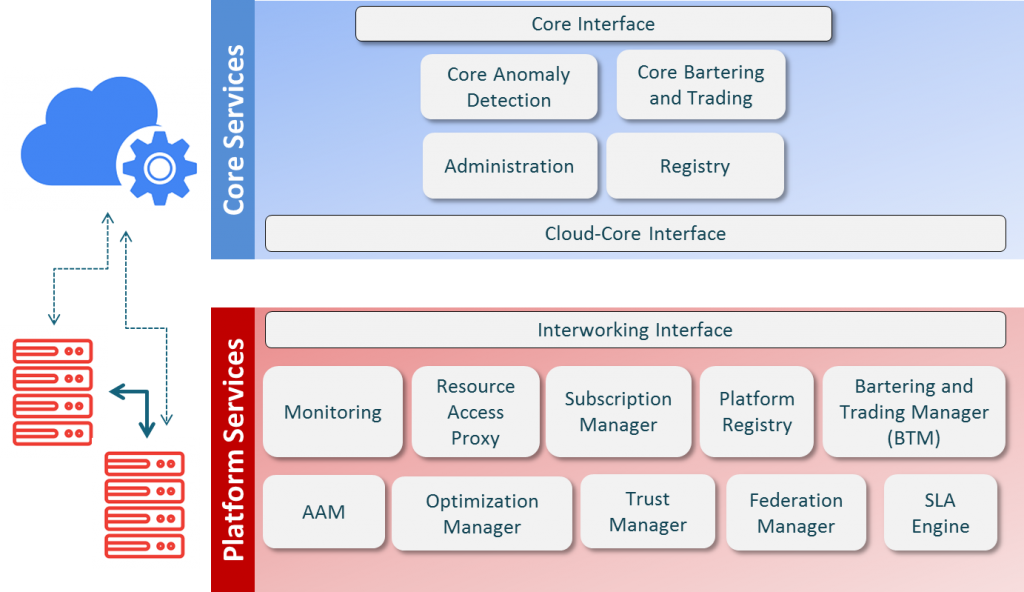 Core Services

Core Interface

Core Anomaly Detection

Core Bartering and Trading

Administration

Registry

Cloud-Core Interface

Platform Services

Interworking Interface

Monitoring

Resource Access Proxy

Subscription Manager

Platform Registry

Bartering and Trading Manager (BTM)

AAM

Optimization Manager

Trust Manager

Federation Manager

SLA Engine